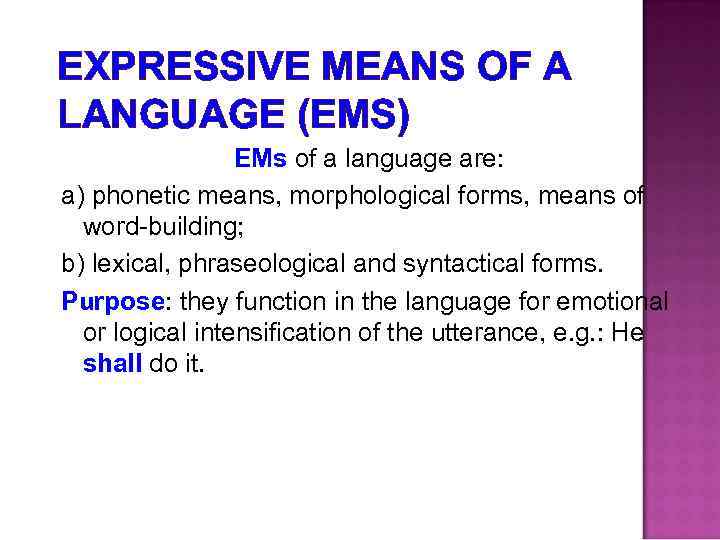 EXPRESSIVE MEANS OF A LANGUAGE (EMS)

EMs of a language are:

a) phonetic means, morphological forms, means of word-building;

b) lexical, phraseological and syntactical forms.

Purpose: they function in the language for emotional or logical intensification of the utterance, e.g.: He shall do it.